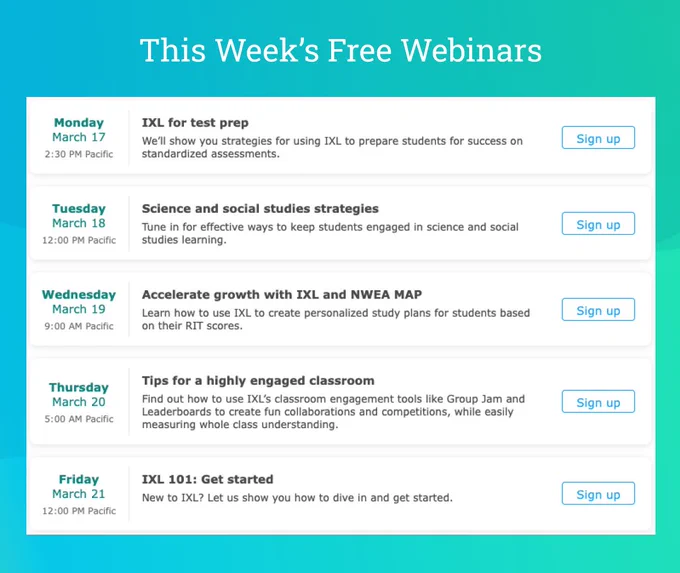 This Week's Free Webinars

Monday
March 17
2:30 PM Pacific

IXL for test prep
We'll show you strategies for using IXL to prepare students for success on standardized assessments.

Sign up

Tuesday
March 18
12:00 PM Pacific

Science and social studies strategies
Tune in for effective ways to keep students engaged in science and social studies learning.

Sign up

Wednesday
March 19
9:00 AM Pacific

Accelerate growth with IXL and NWEA MAP
Learn how to use IXL to create personalized study plans for students based on their RIT scores.

Sign up

Thursday
March 20
5:00 AM Pacific

Tips for a highly engaged classroom
Find out how to use IXL's classroom engagement tools like Group Jam and Leaderboards to create fun collaborations and competitions, while easily measuring whole class understanding.

Sign up

Friday
March 21
12:00 PM Pacific

IXL 101: Get started
New to IXL? Let us show you how to dive in and get started.

Sign up